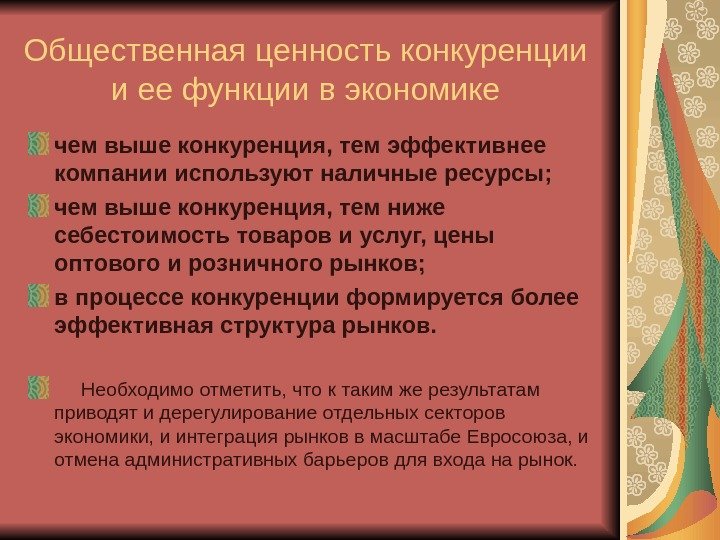 Общественная ценность конкуренции и ее функции в экономике

чем выше конкуренция, тем эффективнее компании используют наличные ресурсы;

чем выше конкуренция, тем ниже себестоимость товаров и услуг, цены оптового и розничного рынков;

в процессе конкуренции формируется более эффективная структура рынков.

Необходимо отметить, что к таким же результатам приводят и дерегулирование отдельных секторов экономики, и интеграция рынков в масштабе Евросоюза, и отмена административных барьеров для входа на рынок.